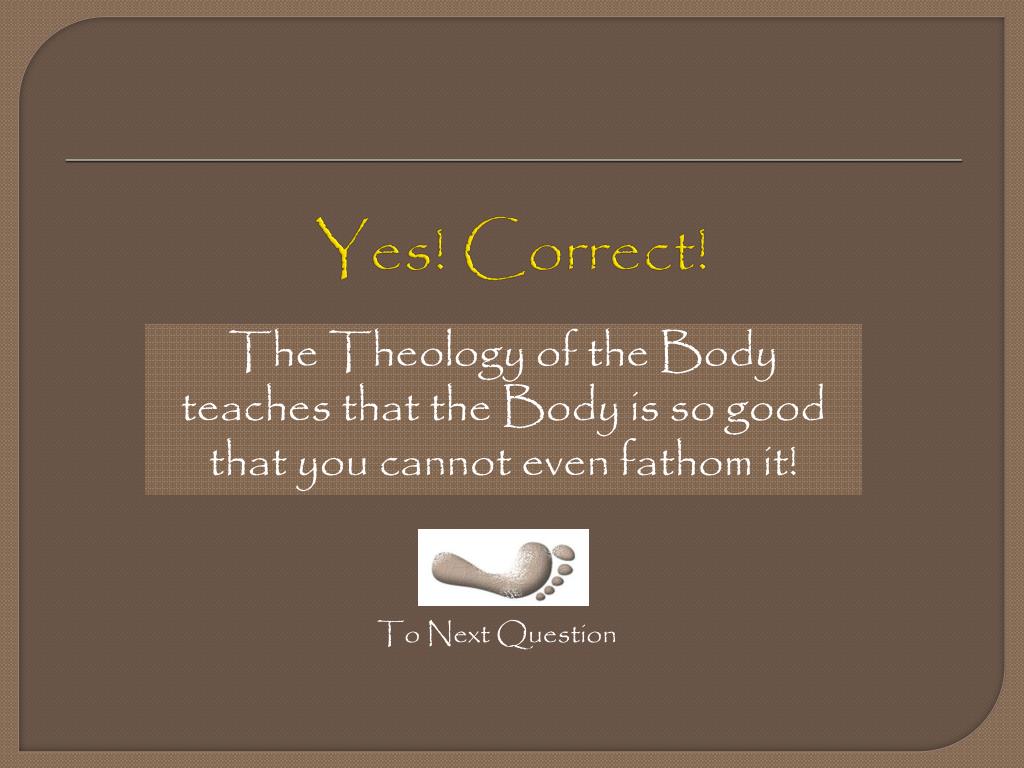 Yes! Correct!

The Theology of the Body teaches that the Body is so good that you cannot even fathom it!

To Next Question